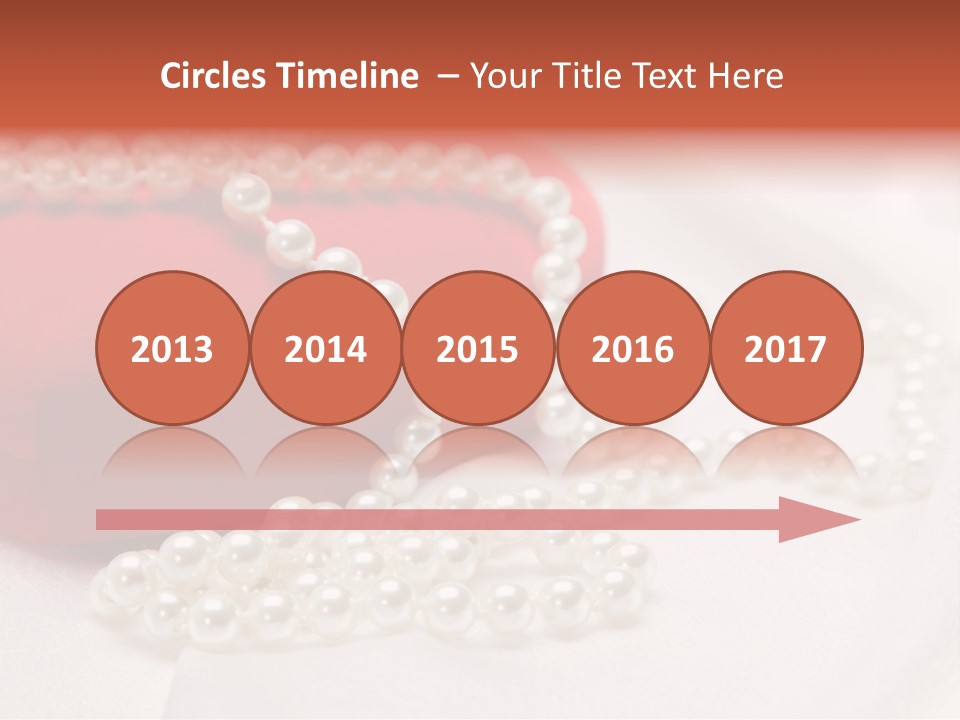 Circles Timeline – Your Title Text Here

2013

2014

2015

2016

2017